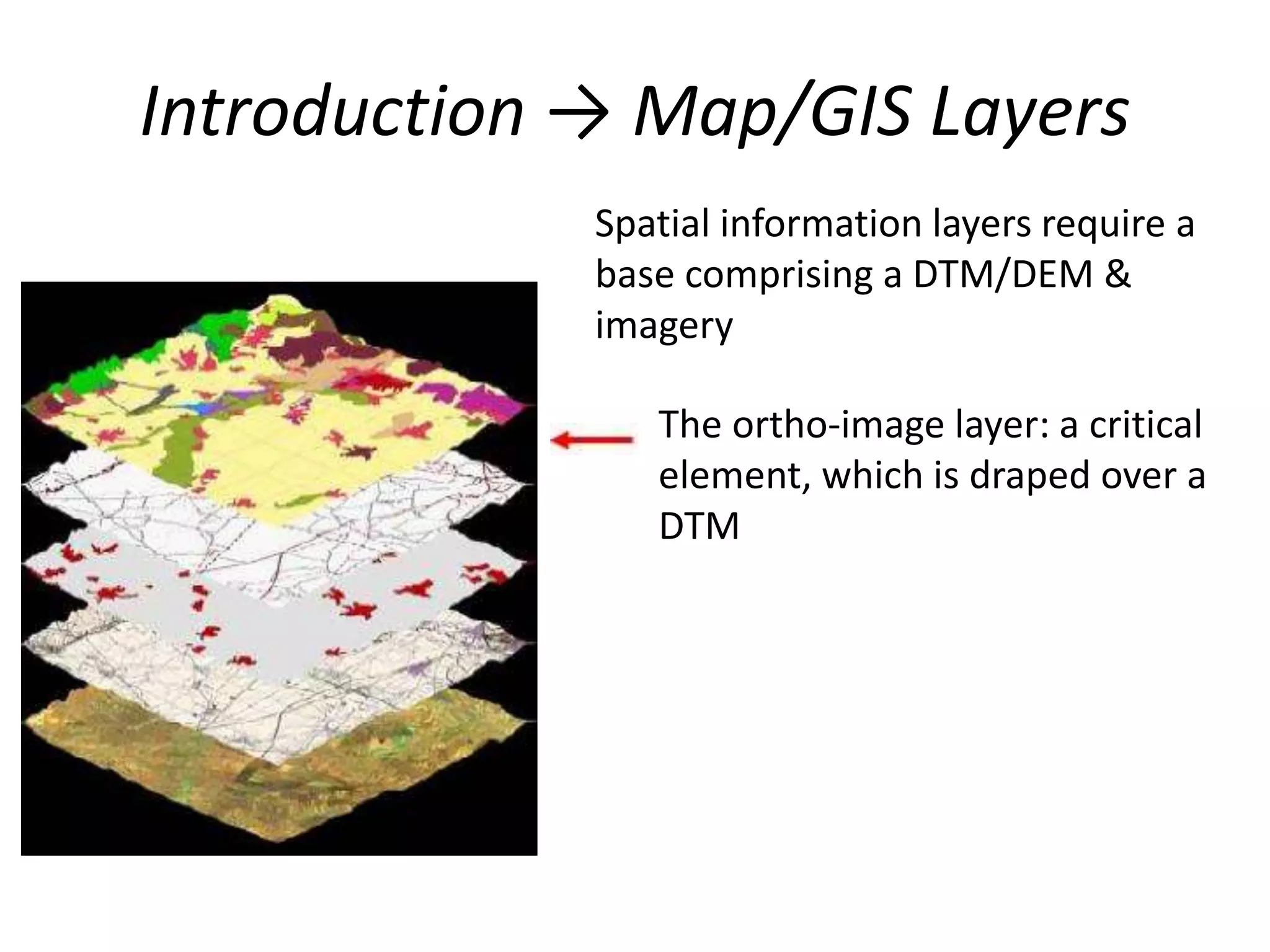 Introduction → Map/GIS Layers

Spatial information layers require a base comprising a DTM/DEM & imagery

The ortho-image layer: a critical element, which is draped over a DTM